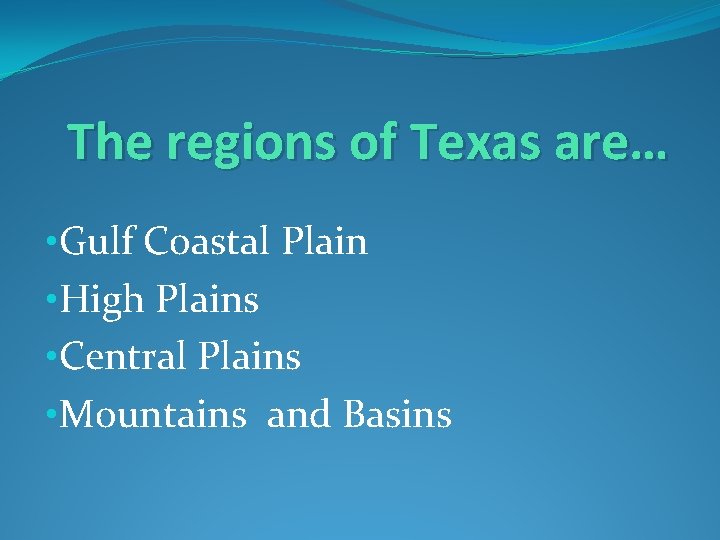 The regions of Texas are…

•Gulf Coastal Plain
•High Plains
•Central Plains
•Mountains  and Basins